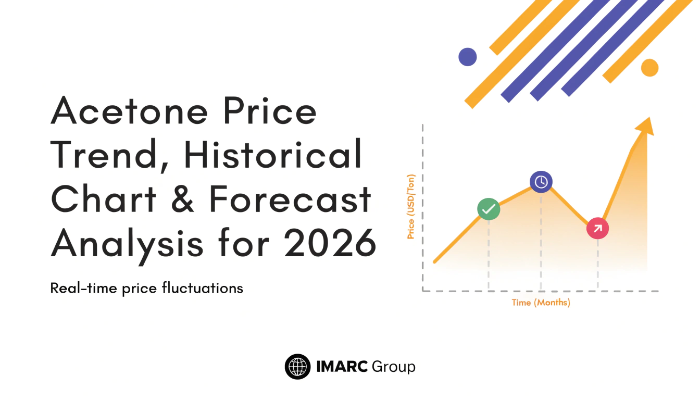 Acetone Price Trend, Historical Chart & Forecast Analysis for 2026

Real-time price fluctuations

Price (USD/Ton)

Time (Months)

IMARC Group